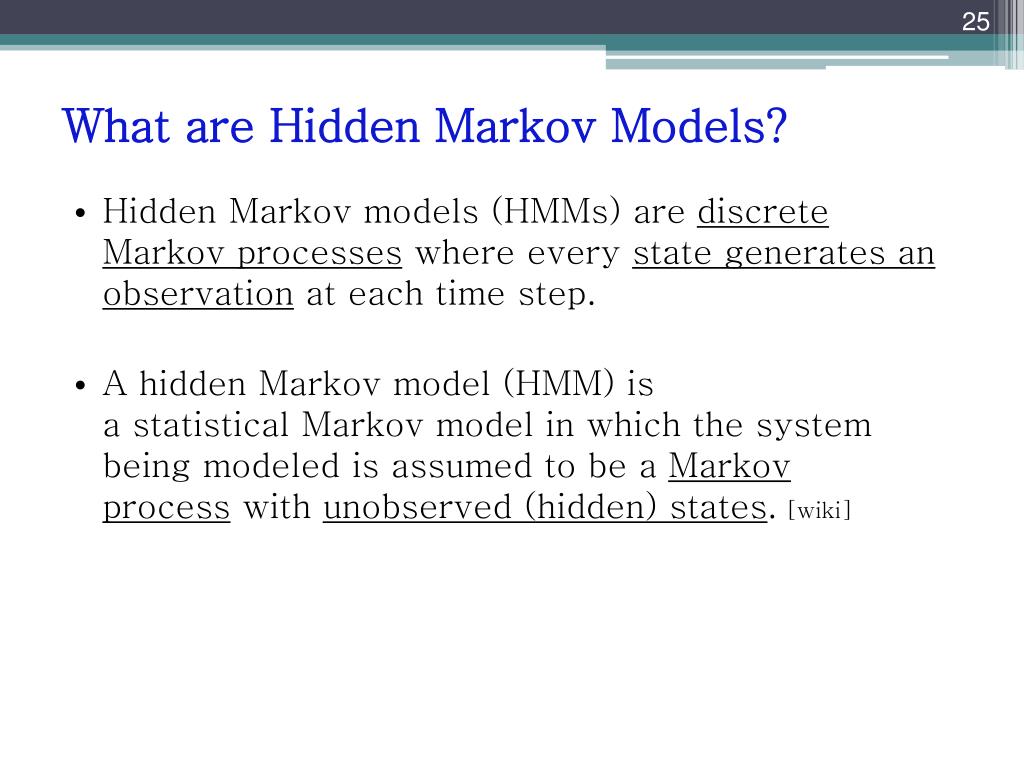 25

What are Hidden Markov Models?

• Hidden Markov models (HMMs) are discrete Markov processes where every state generates an observation at each time step.

• A hidden Markov model (HMM) is a statistical Markov model in which the system being modeled is assumed to be a Markov process with unobserved (hidden) states. [wiki]